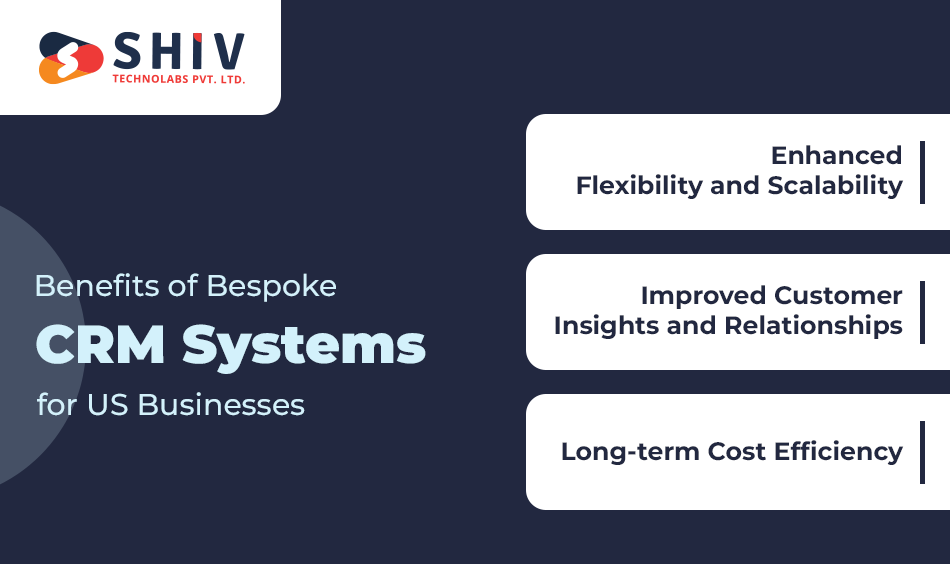 SHIV
TECHNOLABS PVT. LTD.

Benefits of Bespoke
CRM Systems
for US Businesses

Enhanced Flexibility and Scalability

Improved Customer Insights and Relationships

Long-term Cost Efficiency